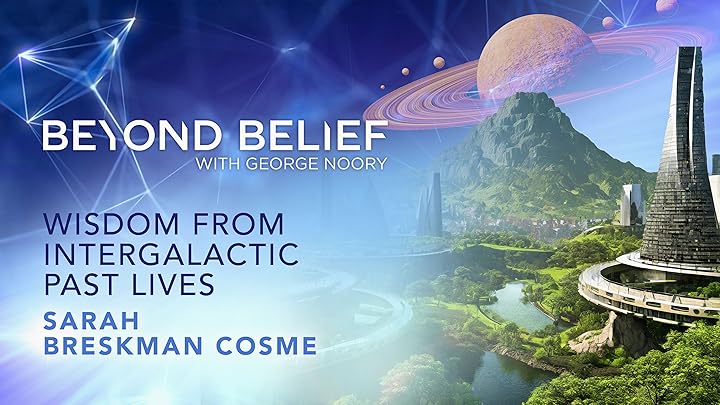 BEYOND BELIEF
WITH GEORGE NOORY

WISDOM FROM INTERGALACTIC PAST LIVES

SARAH BRESKMAN COSME